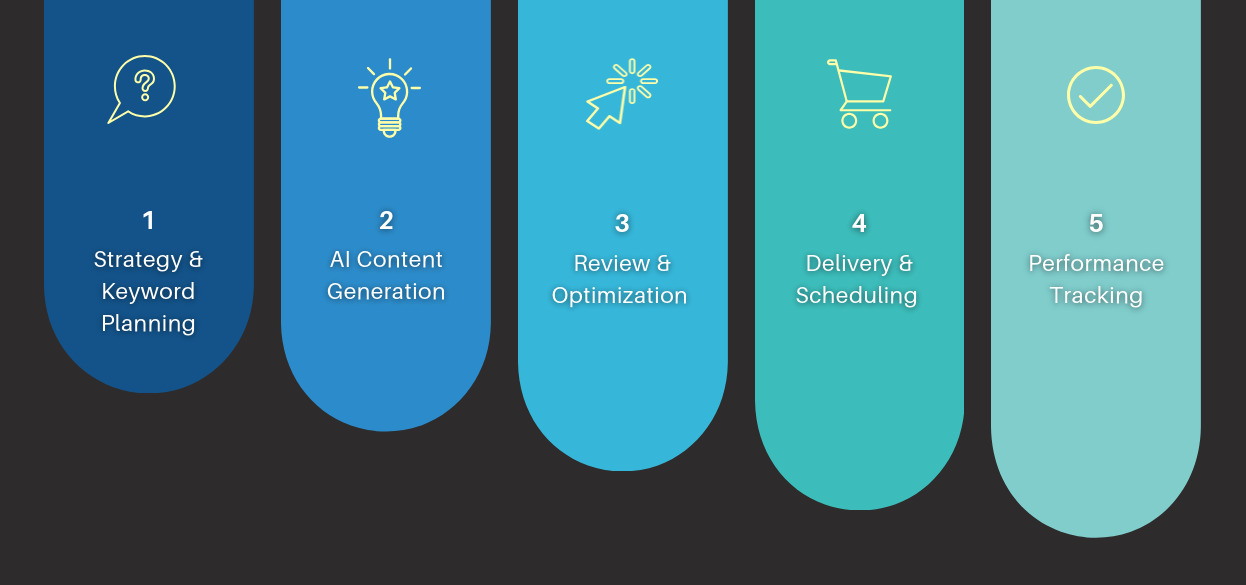 1
Strategy & Keyword Planning

2
AI Content Generation

3
Review & Optimization

4
Delivery & Scheduling

5
Performance Tracking